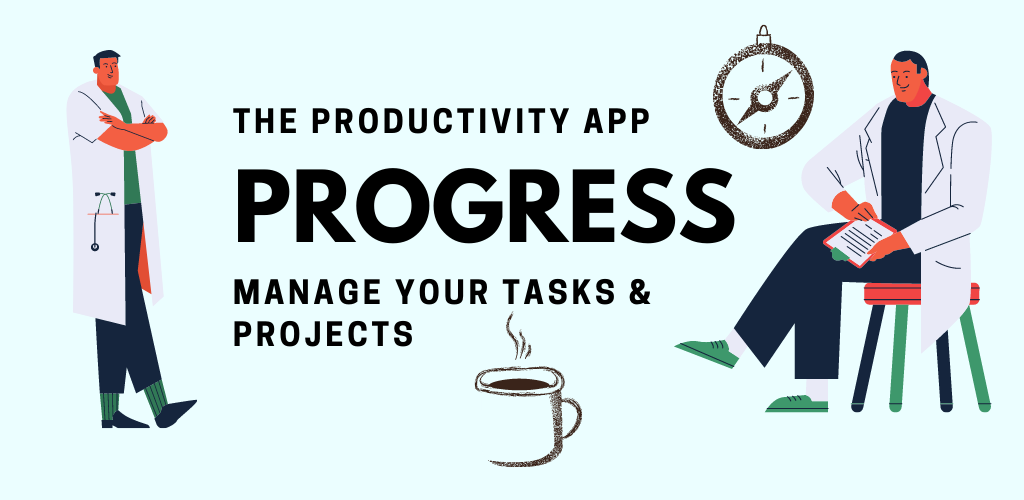 THE PRODUCTIVITY APP

PROGRESS

MANAGE YOUR TASKS & PROJECTS